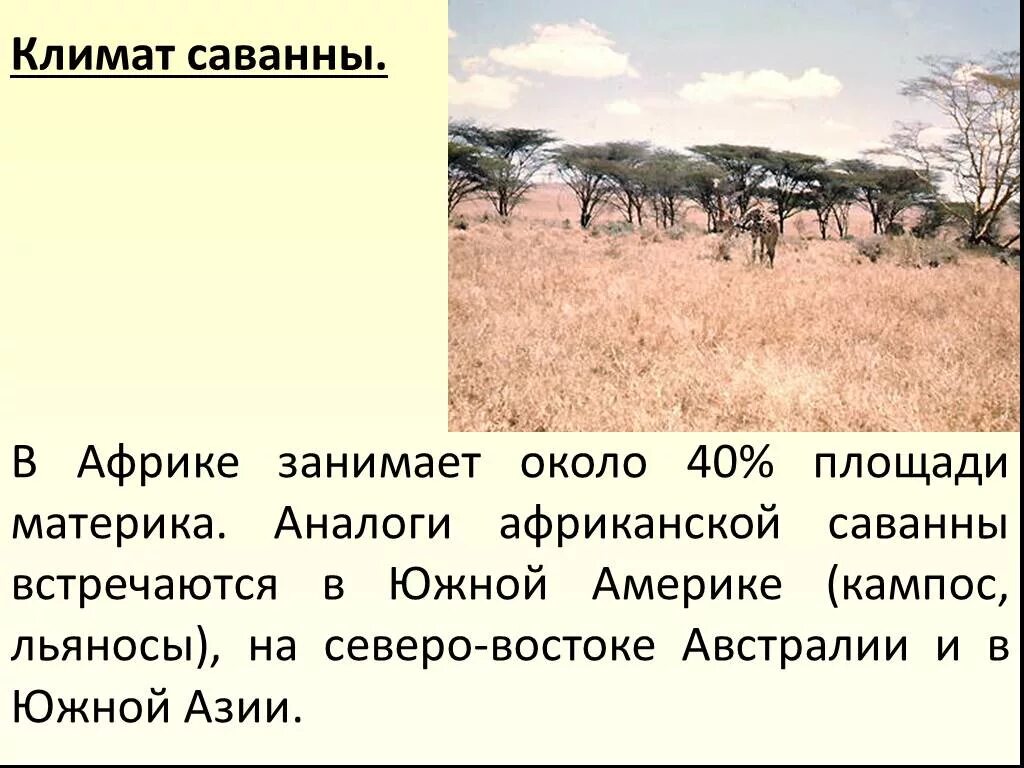 Климат саванны.

В Африке занимает около 40% площади материка. Аналоги африканской саванны встречаются в Южной Америке (кампос, льяносы), на северо-востоке Австралии и в Южной Азии.